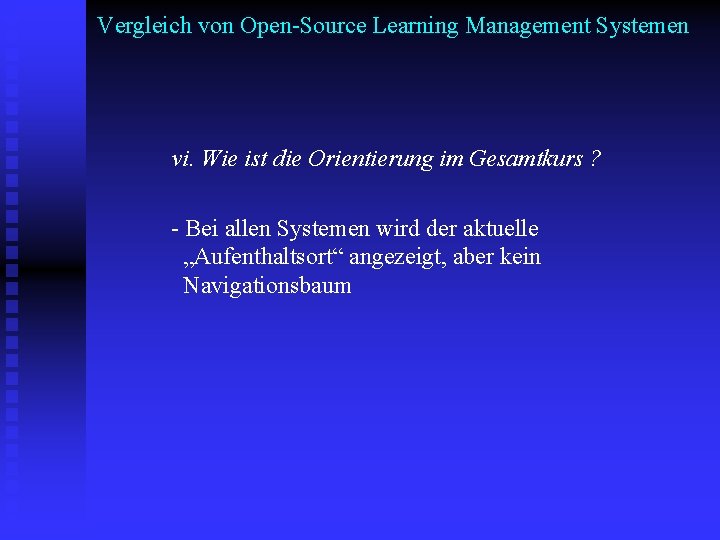 Vergleich von Open-Source Learning Management Systemen

vi. Wie ist die Orientierung im Gesamtkurs ?

- Bei allen Systemen wird der aktuelle „Aufenthaltsort“ angezeigt, aber kein Navigationsbaum